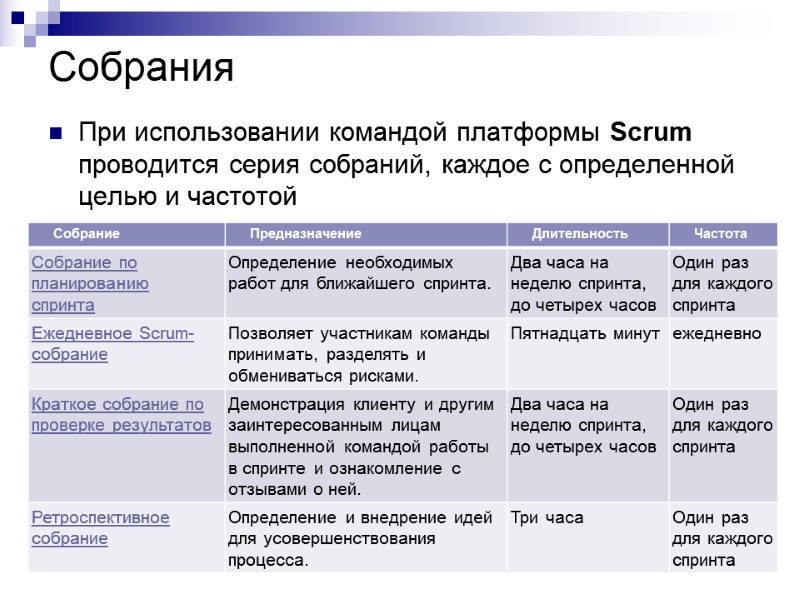 Собрания

При использовании командой платформы Scrum проводится серия собраний, каждое с определенной целью и частотой

| Собрание | Предназначение | Длительность | Частота |
|---|---|---|---|
| Собрание по планированию спринта | Определение необходимых работ для ближайшего спринта. | Два часа на неделю спринта, до четырех часов | Один раз для каждого спринта |
| Ежедневное Scrum-собрание | Позволяет участникам команды принимать, разделять и обмениваться рисками. | Пятнадцать минут | ежедневно |
| Краткое собрание по проверке результатов | Демонстрация клиенту и другим заинтересованным лицам выполненной командой работы в спринте и ознакомление с отзывами о ней. | Два часа на неделю спринта, до четырех часов | Один раз для каждого спринта |
| Ретроспективное собрание | Определение и внедрение идей для усовершенствования процесса. | Три часа | Один раз для каждого спринта |